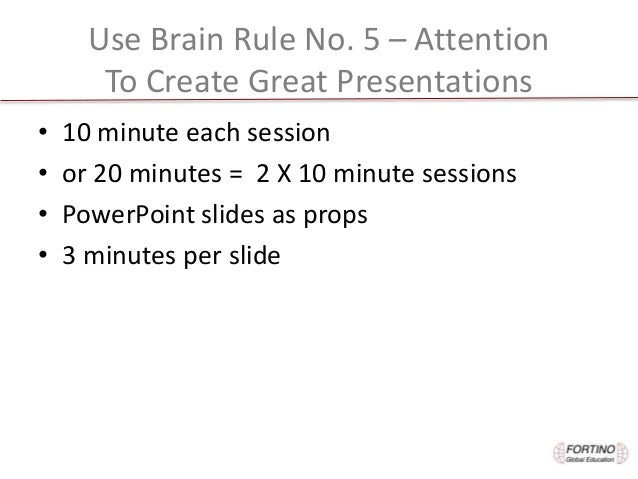 Use Brain Rule No. 5 – Attention To Create Great Presentations

• 10 minute each session
• or 20 minutes = 2 X 10 minute sessions
• PowerPoint slides as props
• 3 minutes per slide

FORTINO
Global Education